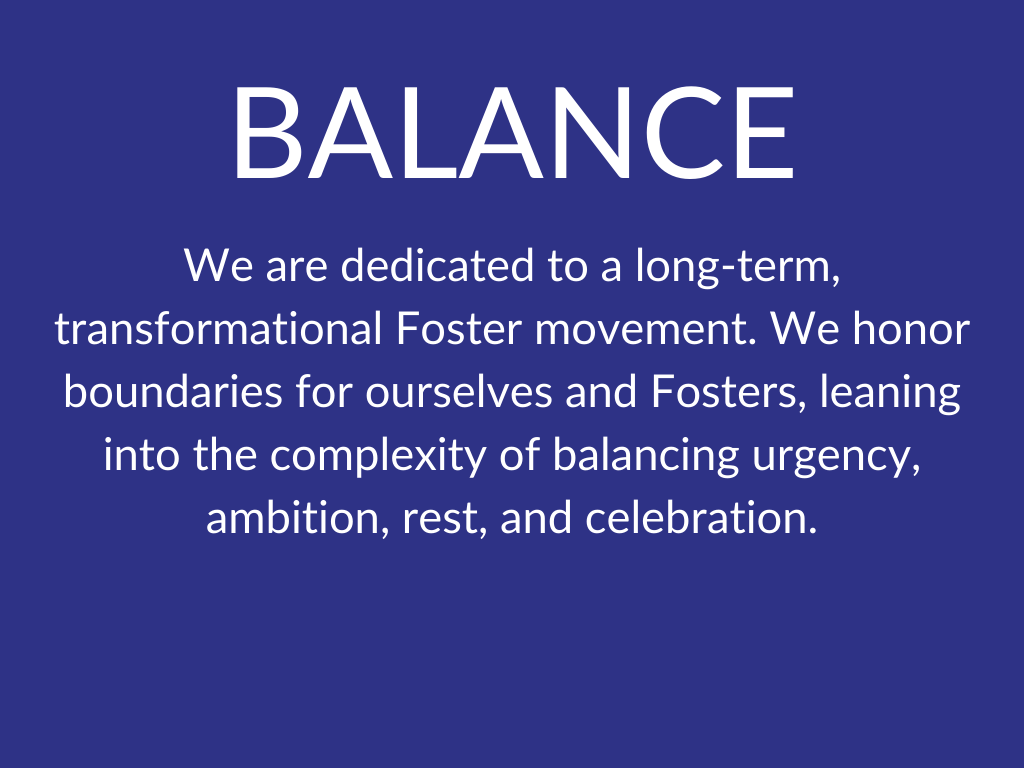 BALANCE

We are dedicated to a long-term, transformational Foster movement. We honor boundaries for ourselves and Fosters, leaning into the complexity of balancing urgency, ambition, rest, and celebration.